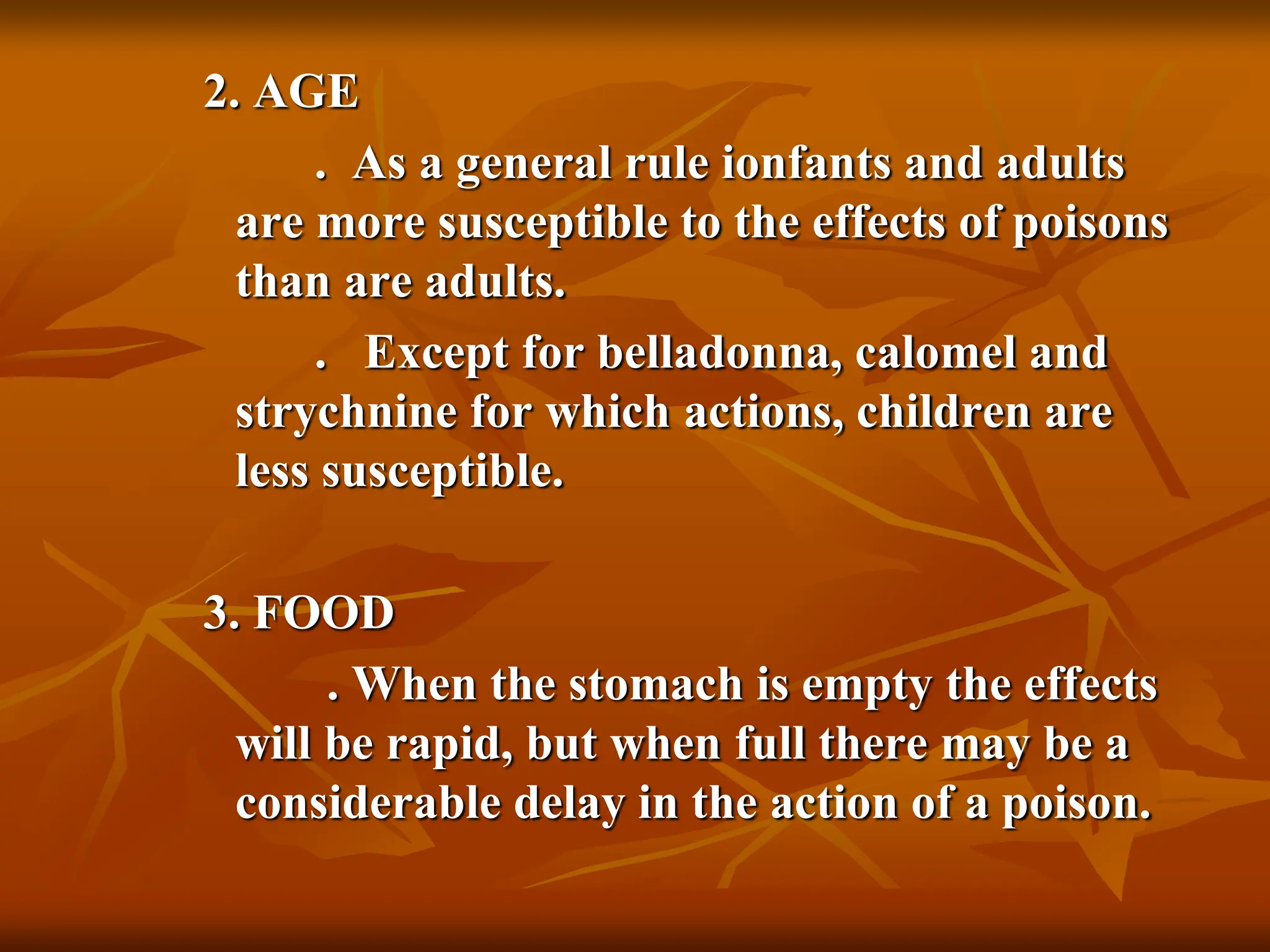 2. AGE

. As a general rule ionfants and adults are more susceptible to the effects of poisons than are adults.

. Except for belladonna, calomel and strychnine for which actions, children are less susceptible.

3. FOOD

. When the stomach is empty the effects will be rapid, but when full there may be a considerable delay in the action of a poison.